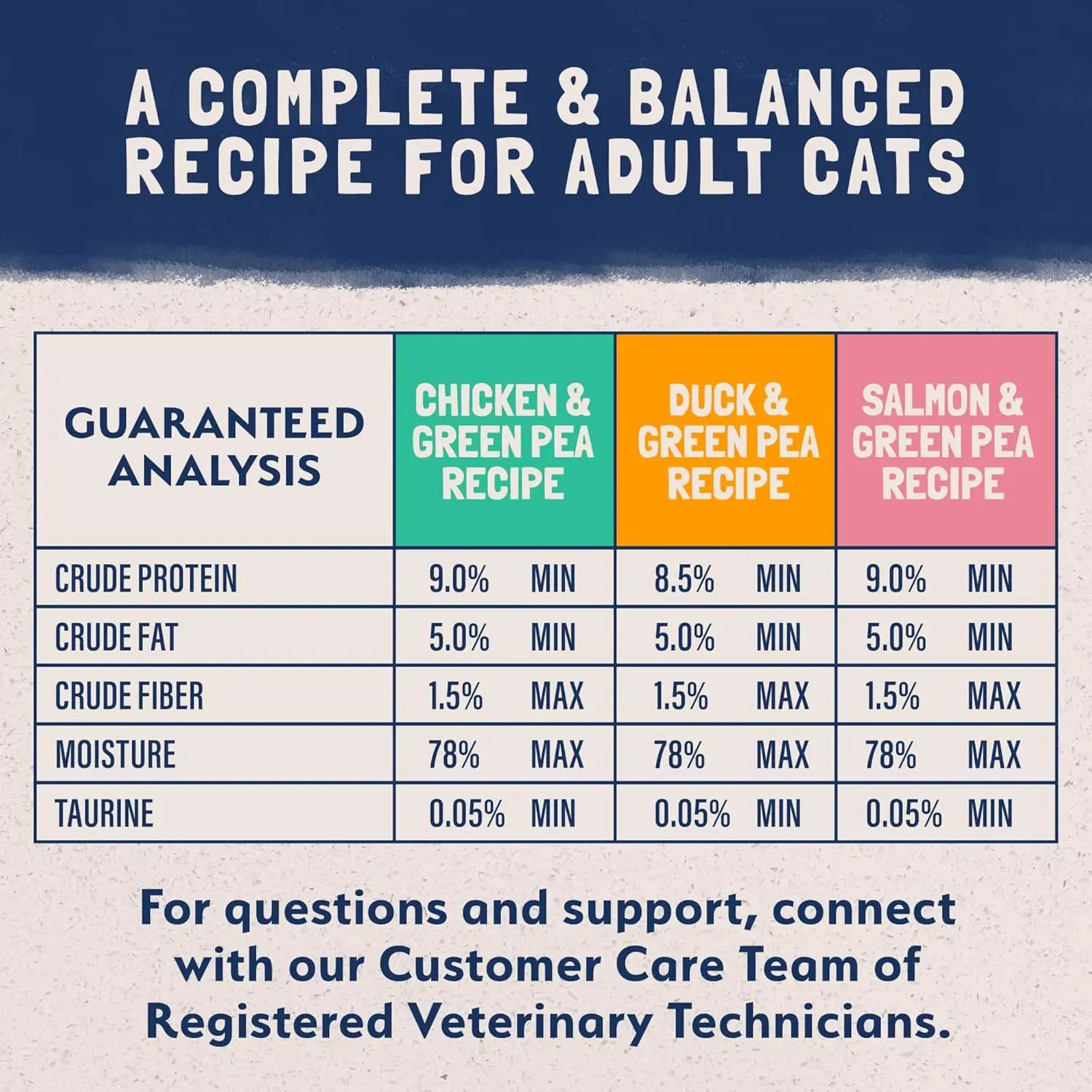 A COMPLETE & BALANCED RECIPE FOR ADULT CATS

| GUARANTEED ANALYSIS | CHICKEN & GREEN PEA RECIPE | DUCK & GREEN PEA RECIPE | SALMON & GREEN PEA RECIPE |
|---|---|---|---|
| CRUDE PROTEIN | 9.0% MIN | 8.5% MIN | 9.0% MIN |
| CRUDE FAT | 5.0% MIN | 5.0% MIN | 5.0% MIN |
| CRUDE FIBER | 1.5% MAX | 1.5% MAX | 1.5% MAX |
| MOISTURE | 78% MAX | 78% MAX | 78% MAX |
| TAURINE | 0.05% MIN | 0.05% MIN | 0.05% MIN |

For questions and support, connect with our Customer Care Team of Registered Veterinary Technicians.